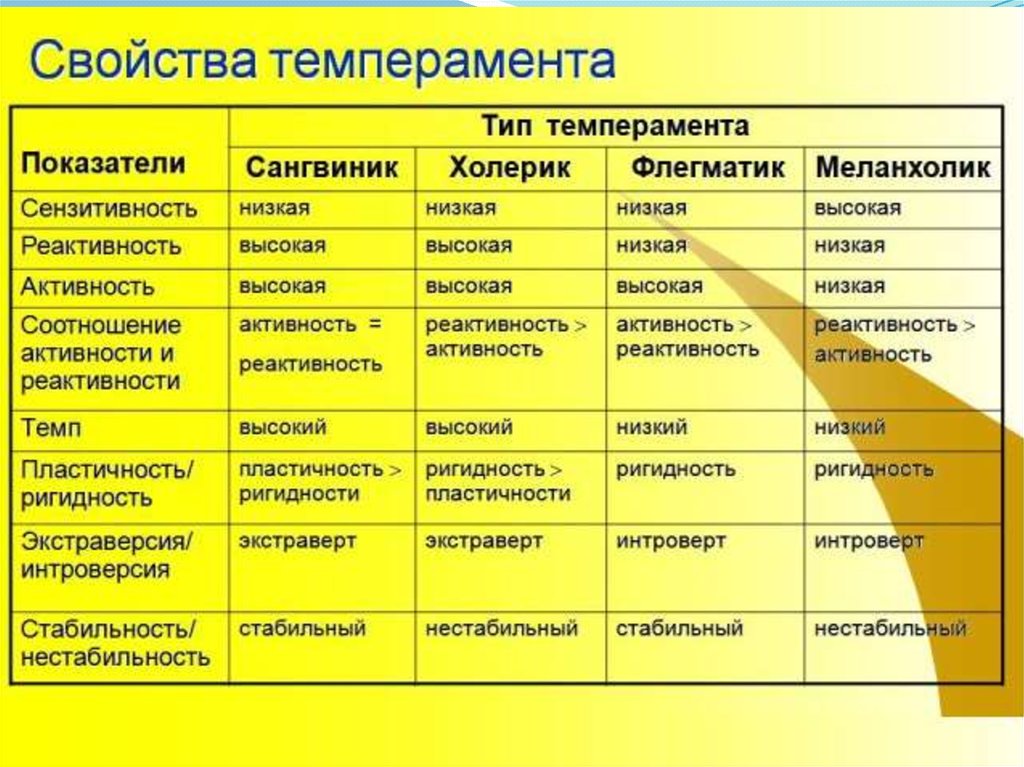 Свойства темперамента

| Показатели | Тип темперамента | | | |
|---|---|---|---|---|
| | Сангвиник | Холерик | Флегматик | Меланхолик |
| Сензитивность | низкая | низкая | низкая | высокая |
| Реактивность | высокая | высокая | низкая | низкая |
| Активность | высокая | высокая | высокая | низкая |
| Соотношение активности и реактивности | активность = реактивность | реактивность > активность | активность > реактивность | реактивность > активность |
| Темп | высокий | высокий | низкий | низкий |
| Пластичность/ ригидность | пластичность > ригидности | ригидность > пластичности | ригидность | ригидность |
| Экстраверсия/ интроверсия | экстраверт | экстраверт | интроверт | интроверт |
| Стабильность/ нестабильность | стабильный | нестабильный | стабильный | нестабильный |